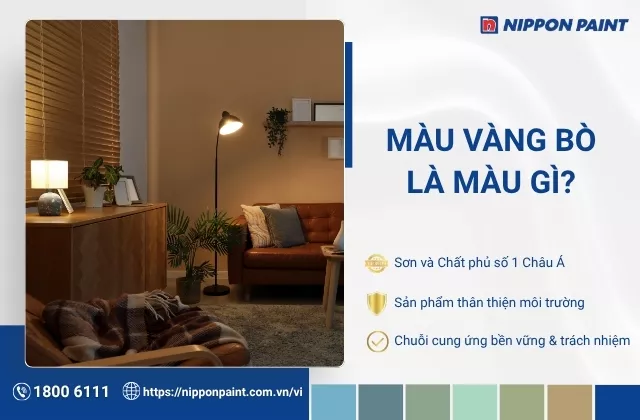 NIPPON PAINT

MÀU VÀNG BÒ LÀ MÀU GÌ?

Sơn và Chất phủ số 1 Châu Á

Sản phẩm thân thiện môi trường

Chuỗi cung ứng bền vững & trách nhiệm

1800 6111

https://nipponpaint.com.vn/vi